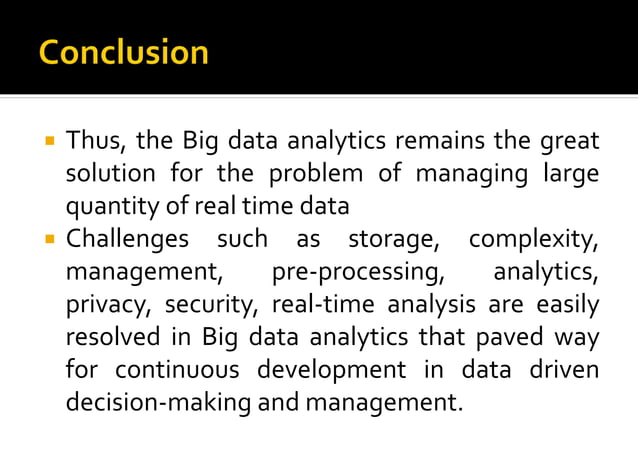 Conclusion

▪ Thus, the Big data analytics remains the great solution for the problem of managing large quantity of real time data

▪ Challenges such as storage, complexity, management, pre-processing, analytics, privacy, security, real-time analysis are easily resolved in Big data analytics that paved way for continuous development in data driven decision-making and management.